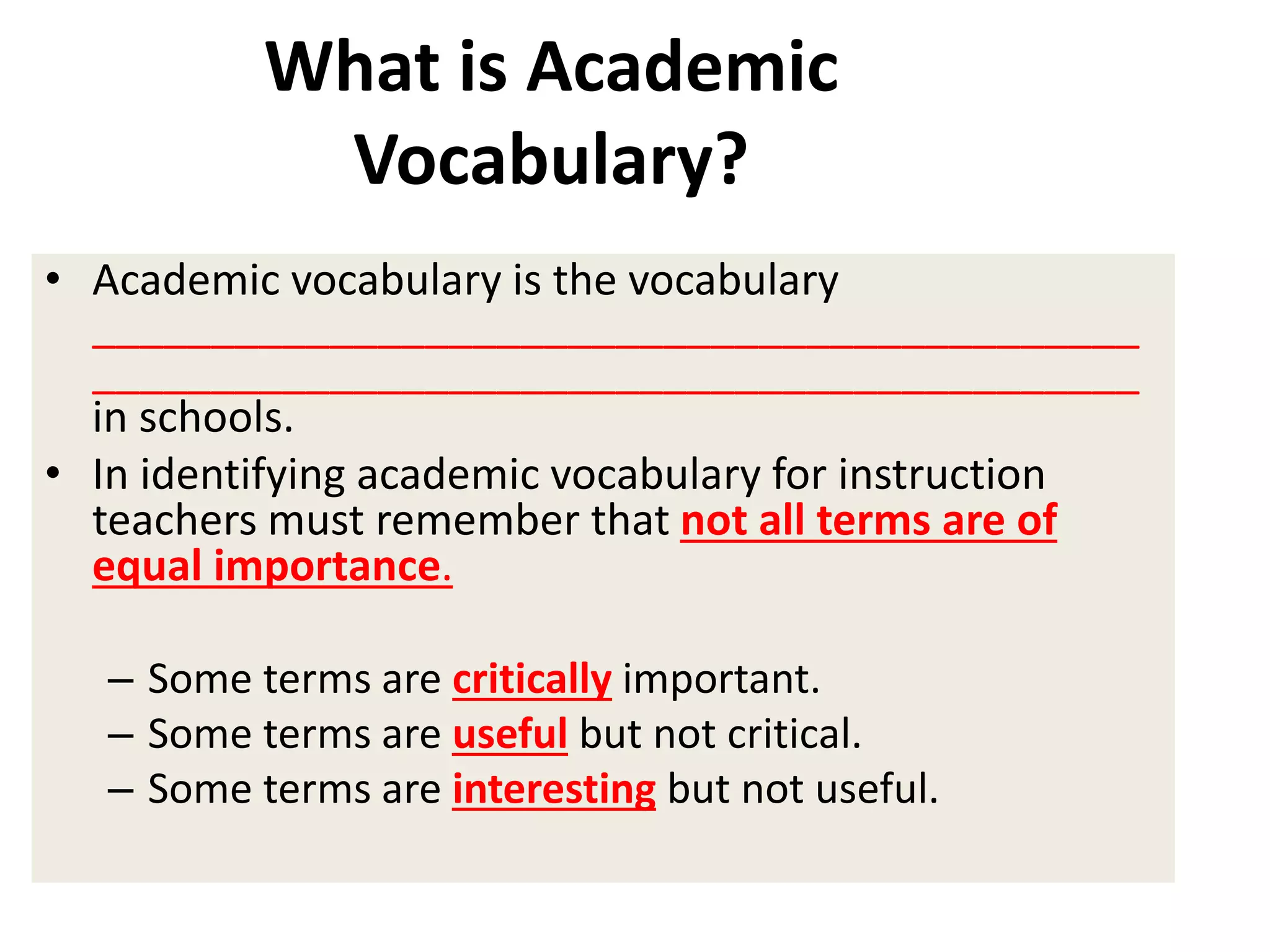 What is Academic Vocabulary?

• Academic vocabulary is the vocabulary ________________________________________ ________________________________________ in schools.
• In identifying academic vocabulary for instruction teachers must remember that not all terms are of equal importance.

– Some terms are critically important.
– Some terms are useful but not critical.
– Some terms are interesting but not useful.